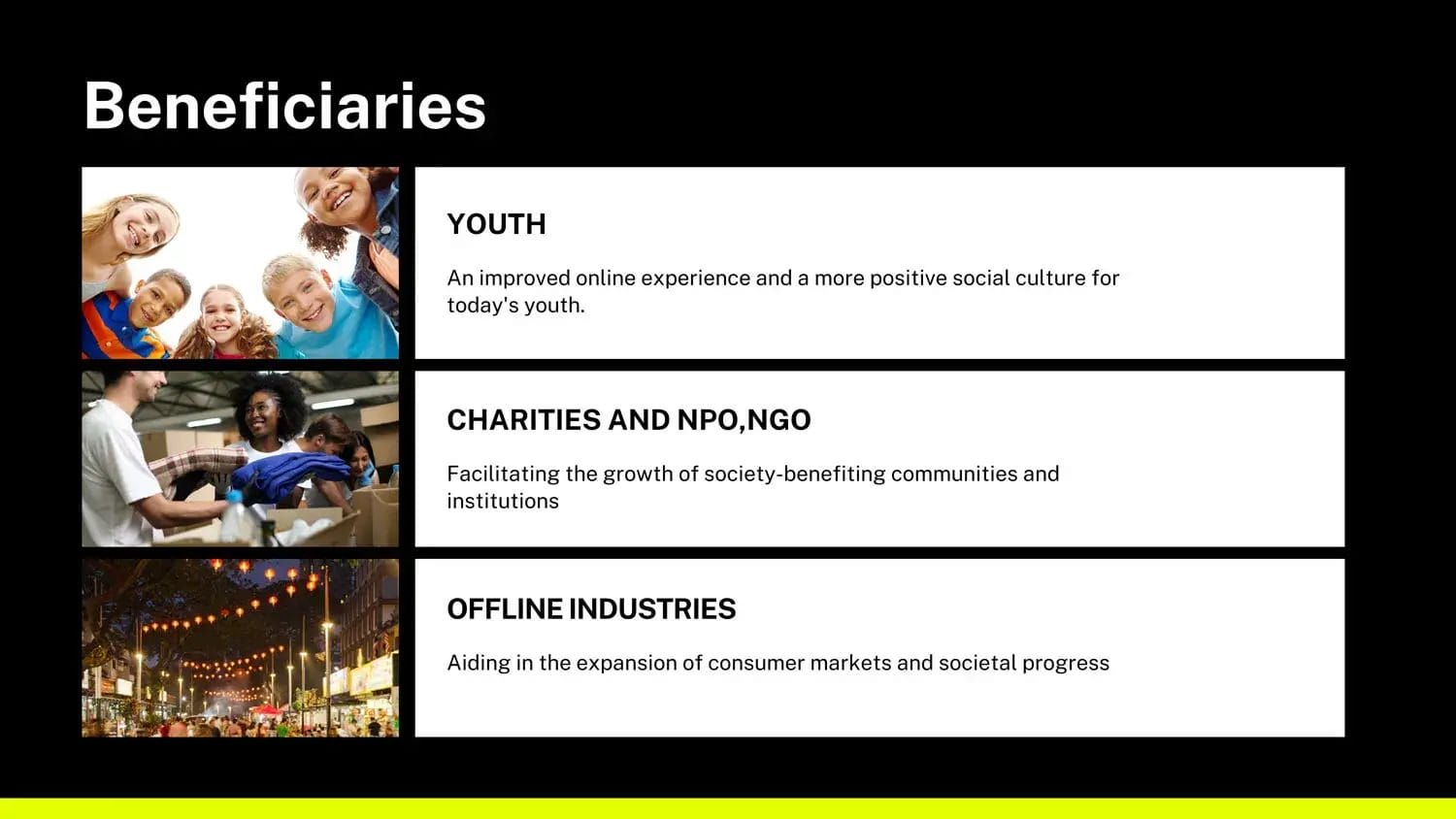 Beneficiaries

YOUTH

An improved online experience and a more positive social culture for today's youth.

CHARITIES AND NPO,NGO

Facilitating the growth of society-benefiting communities and institutions

OFFLINE INDUSTRIES

Aiding in the expansion of consumer markets and societal progress